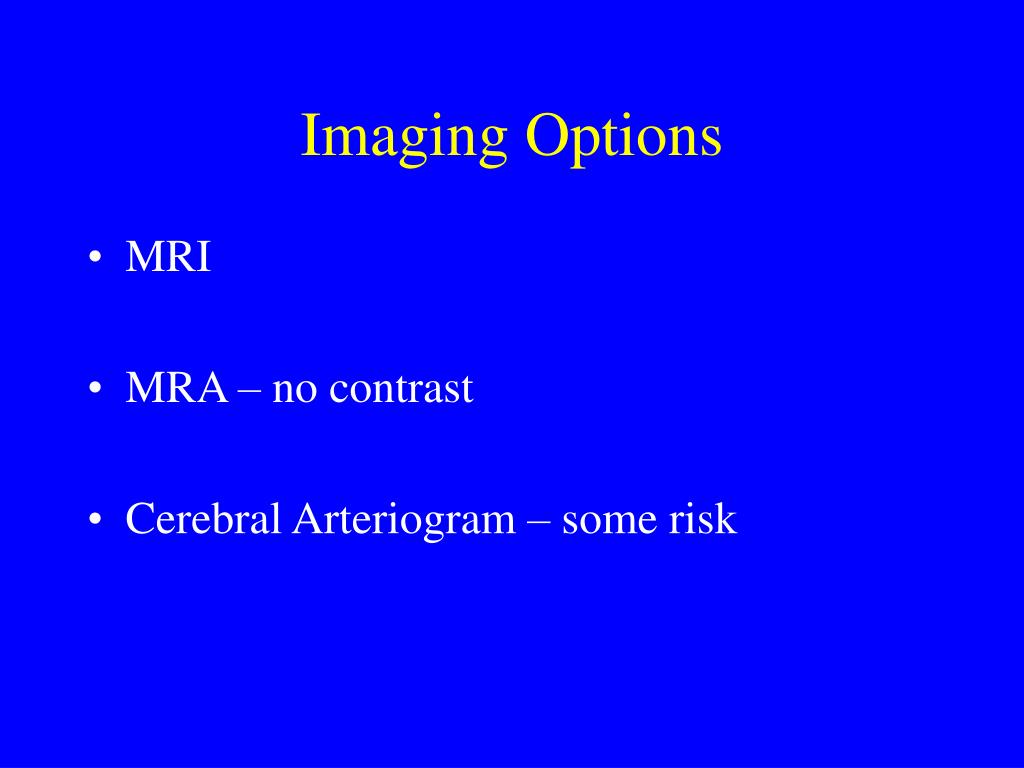 Imaging Options

• MRI

• MRA – no contrast

• Cerebral Arteriogram – some risk